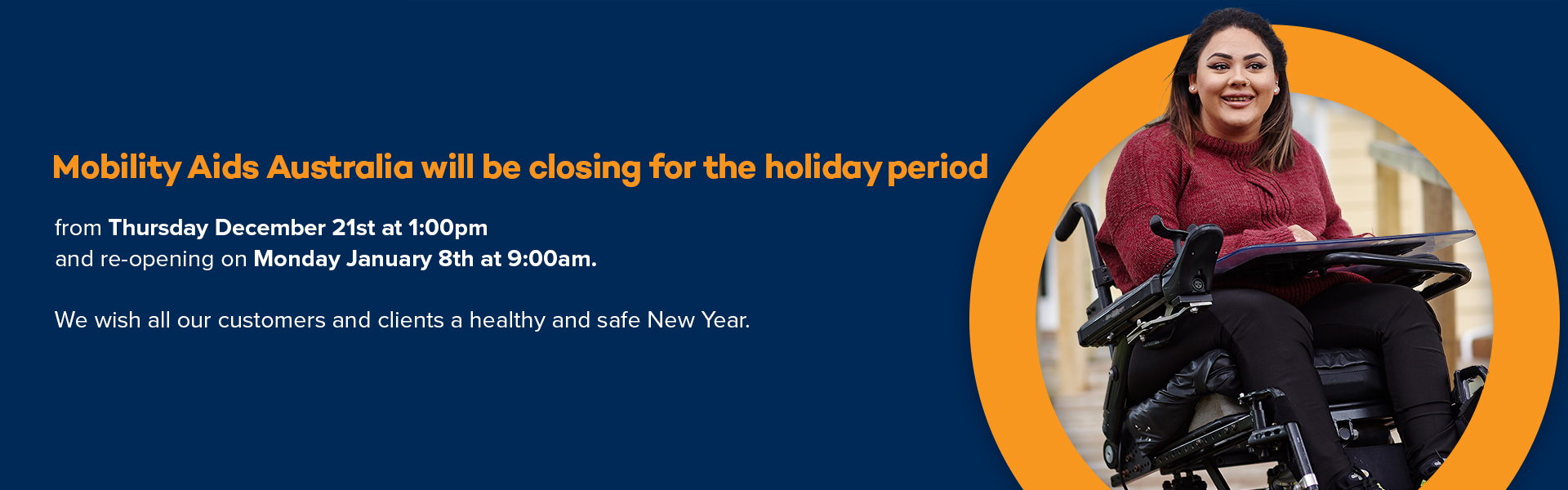 Mobility Aids Australia will be closing for the holiday period

from Thursday December 21st at 1:00pm
and re-opening on Monday January 8th at 9:00am.

We wish all our customers and clients a healthy and safe New Year.